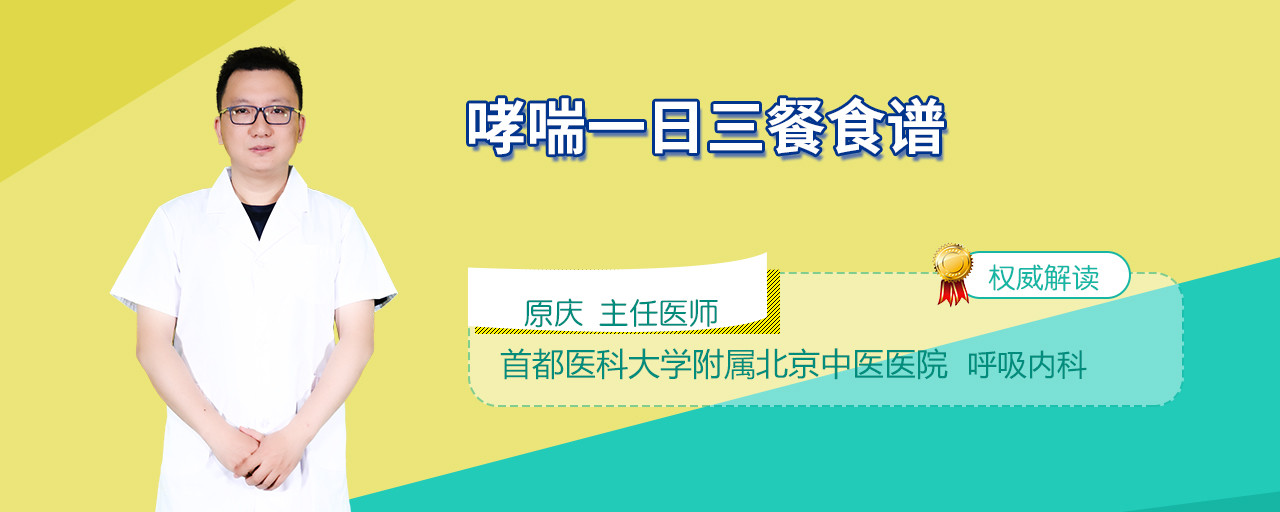 哮喘一日三餐食谱

权威解读

原庆 主任医师

首都医科大学附属北京中医医院 呼吸内科